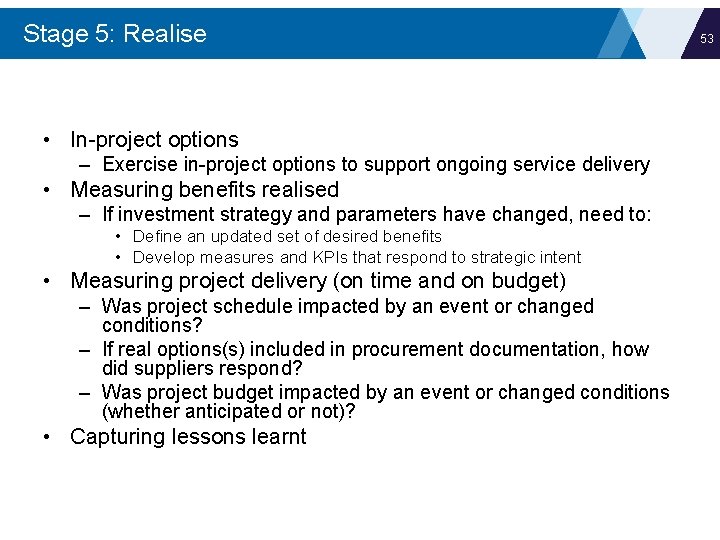 Stage 5: Realise

53

• In-project options
 – Exercise in-project options to support ongoing service delivery
• Measuring benefits realised
 – If investment strategy and parameters have changed, need to:
  • Define an updated set of desired benefits
  • Develop measures and KPIs that respond to strategic intent
• Measuring project delivery (on time and on budget)
 – Was project schedule impacted by an event or changed conditions?
 – If real options(s) included in procurement documentation, how did suppliers respond?
 – Was project budget impacted by an event or changed conditions (whether anticipated or not)?
• Capturing lessons learnt